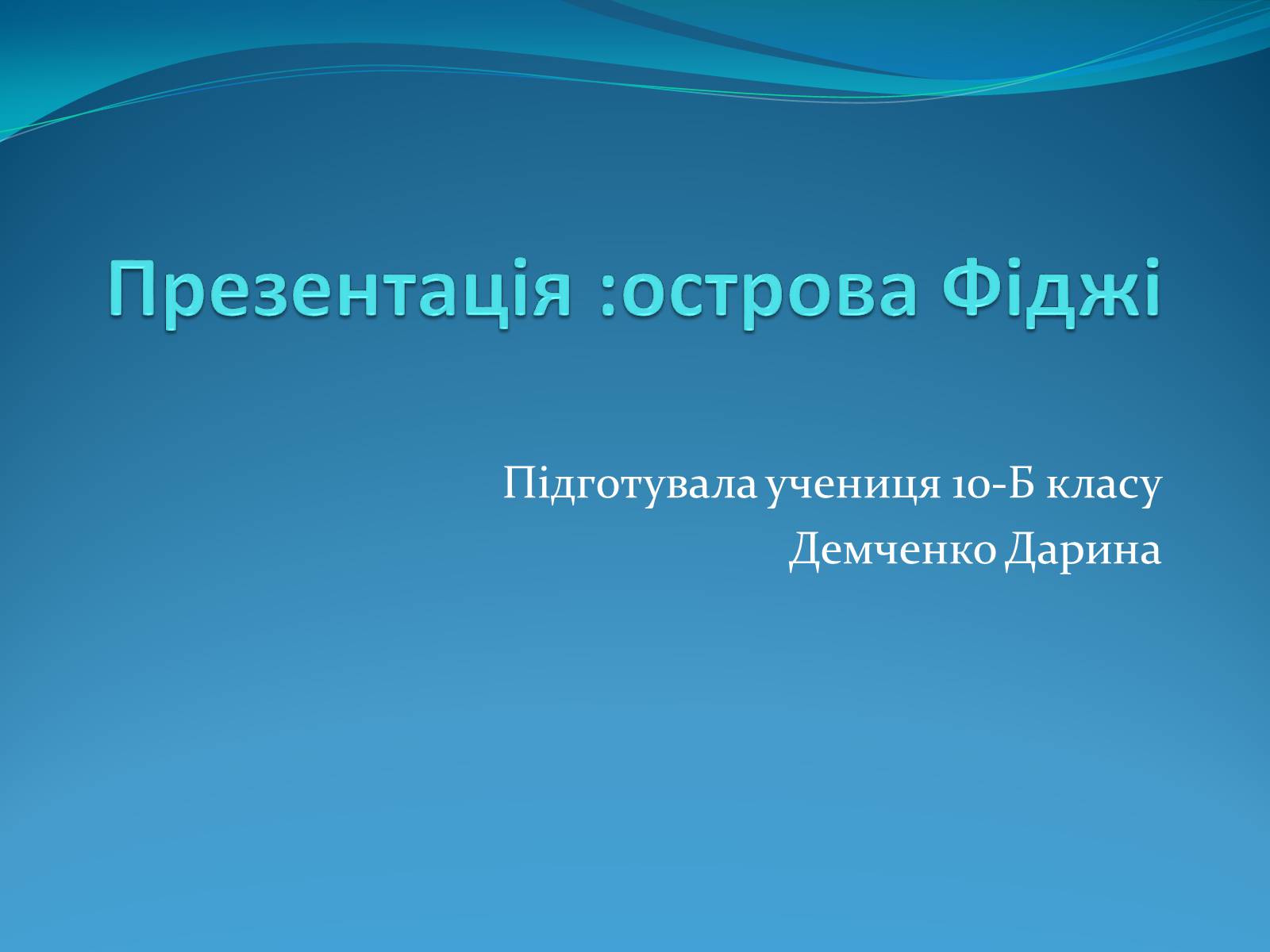 Презентація :острова Фіджі

Підготувала учениця 10-Б класу
Демченко Дарина